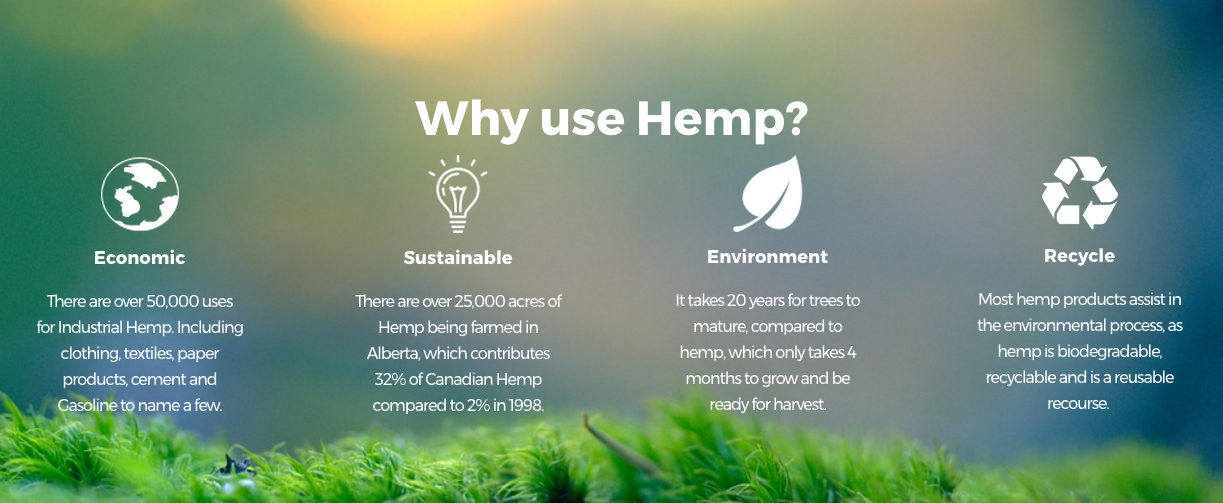 Why use Hemp?

Economic

There are over 50,000 uses for Industrial Hemp. Including clothing, textiles, paper products, cement and Gasoline to name a few.

Sustainable

There are over 25,000 acres of Hemp being farmed in Alberta, which contributes 32% of Canadian Hemp compared to 2% in 1998.

Environment

It takes 20 years for trees to mature, compared to hemp, which only takes 4 months to grow and be ready for harvest.

Recycle

Most hemp products assist in the environmental process, as hemp is biodegradable, recyclable and is a reusable recourse.